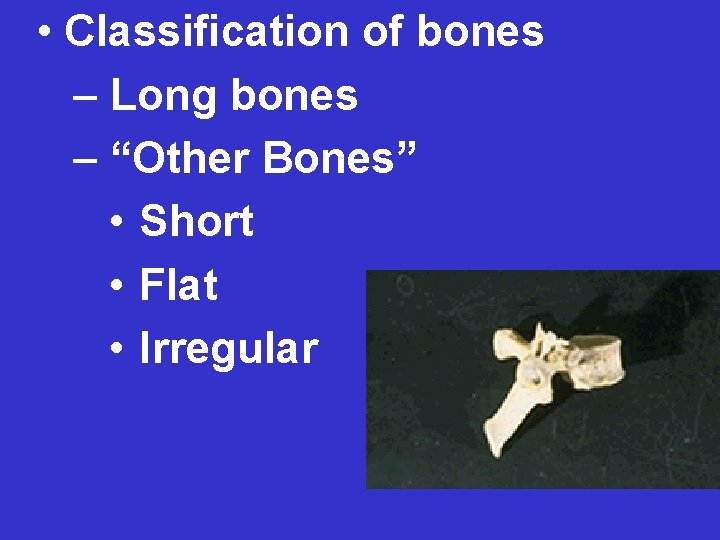 • Classification of bones
– Long bones
– “Other Bones”
• Short
• Flat
• Irregular